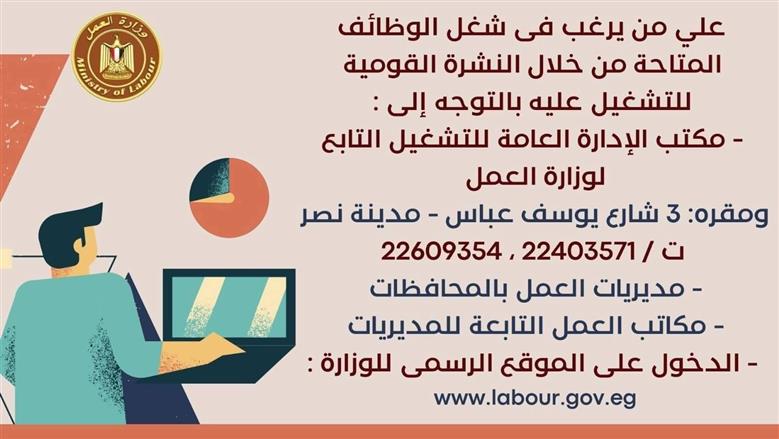 وزارة العمل
Ministry of Labour

علي من يرغب فى شغل الوظائف المتاحة من خلال النشرة القومية للتشغيل عليه بالتوجه إلى :
- مكتب الإدارة العامة للتشغيل التابع لوزارة العمل
ومقره: 3 شارع يوسف عباس - مدينة نصر
ت / 22403571 , 22609354
- مديريات العمل بالمحافظات
- مكاتب العمل التابعة للمديريات
- الدخول على الموقع الرسمى للوزارة :
www.labour.gov.eg